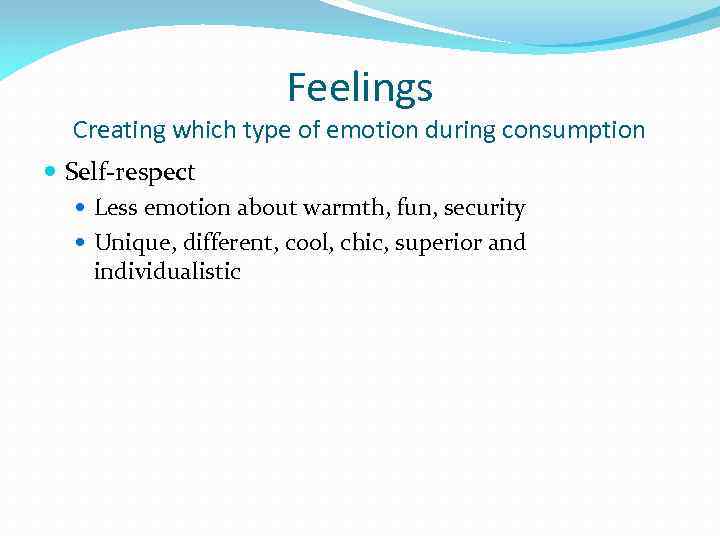 Feelings
Creating which type of emotion during consumption

- Self-respect
  - Less emotion about warmth, fun, security
  - Unique, different, cool, chic, superior and individualistic